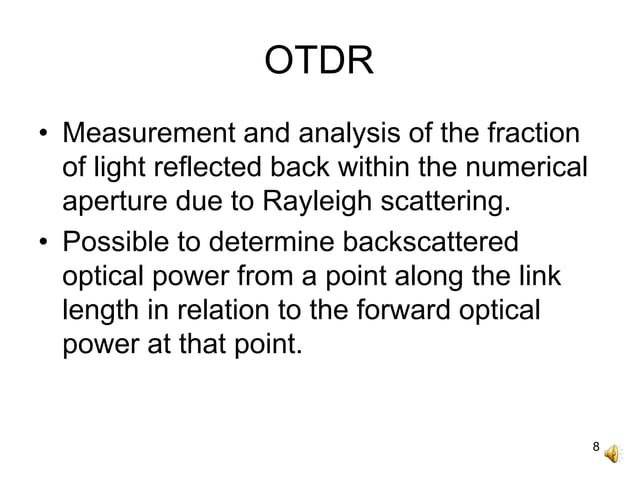 OTDR

• Measurement and analysis of the fraction of light reflected back within the numerical aperture due to Rayleigh scattering.

• Possible to determine backscattered optical power from a point along the link length in relation to the forward optical power at that point.

8